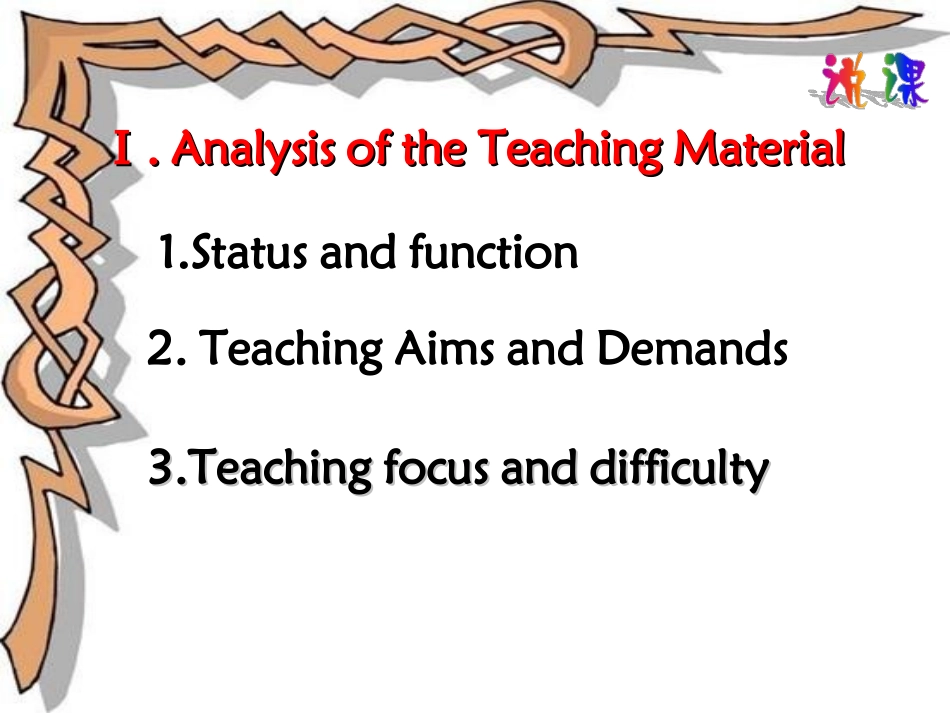 说课

I . Analysis of the Teaching Material

1.Status and function

2. Teaching Aims and Demands

3.Teaching focus and difficulty